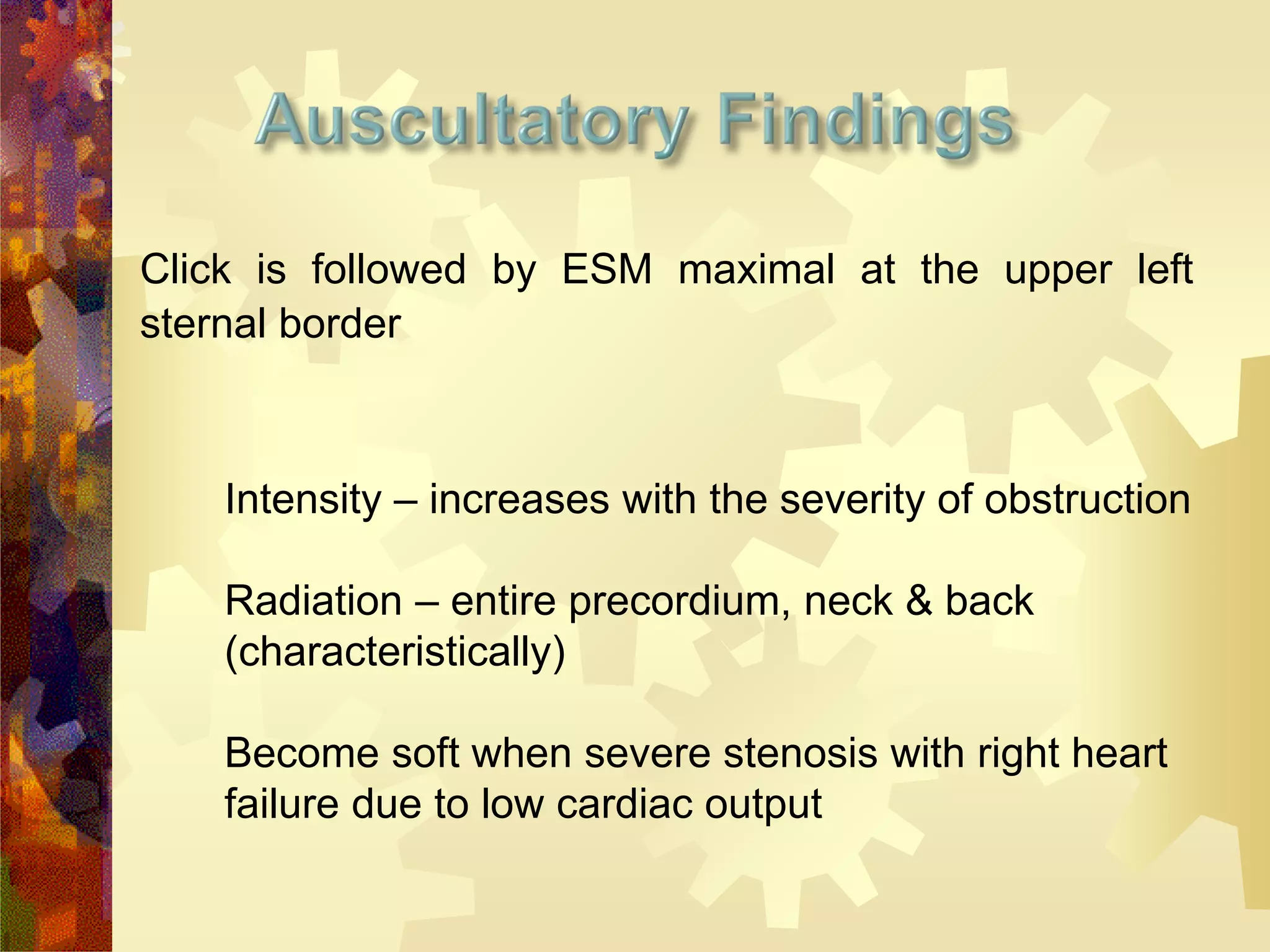 Auscultatory Findings

Click is followed by ESM maximal at the upper left sternal border

Intensity – increases with the severity of obstruction

Radiation – entire precordium, neck & back (characteristically)

Become soft when severe stenosis with right heart failure due to low cardiac output